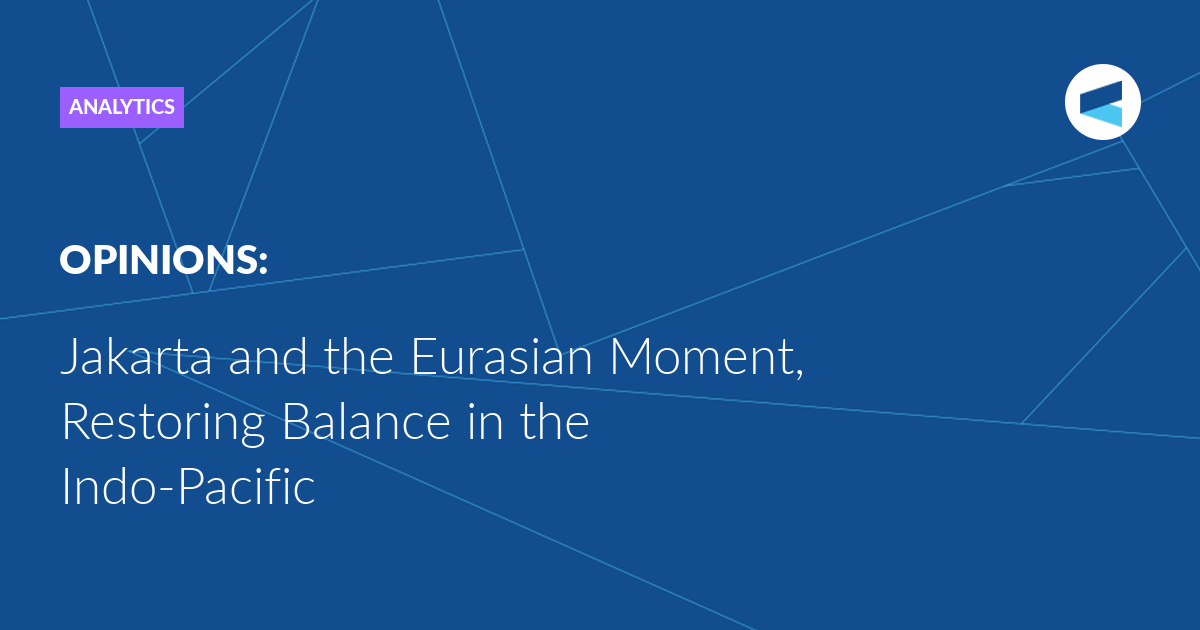 ANALYTICS

OPINIONS:

Jakarta and the Eurasian Moment, Restoring Balance in the Indo-Pacific